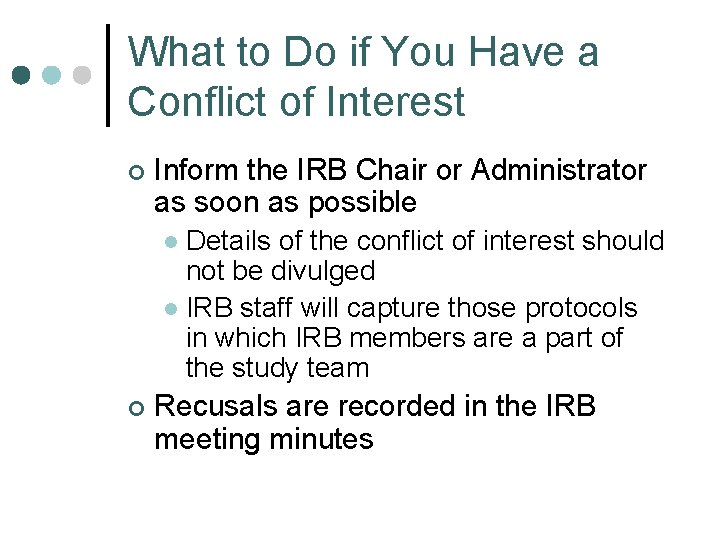 What to Do if You Have a Conflict of Interest

Inform the IRB Chair or Administrator as soon as possible

Details of the conflict of interest should not be divulged

IRB staff will capture those protocols in which IRB members are a part of the study team

Recusals are recorded in the IRB meeting minutes